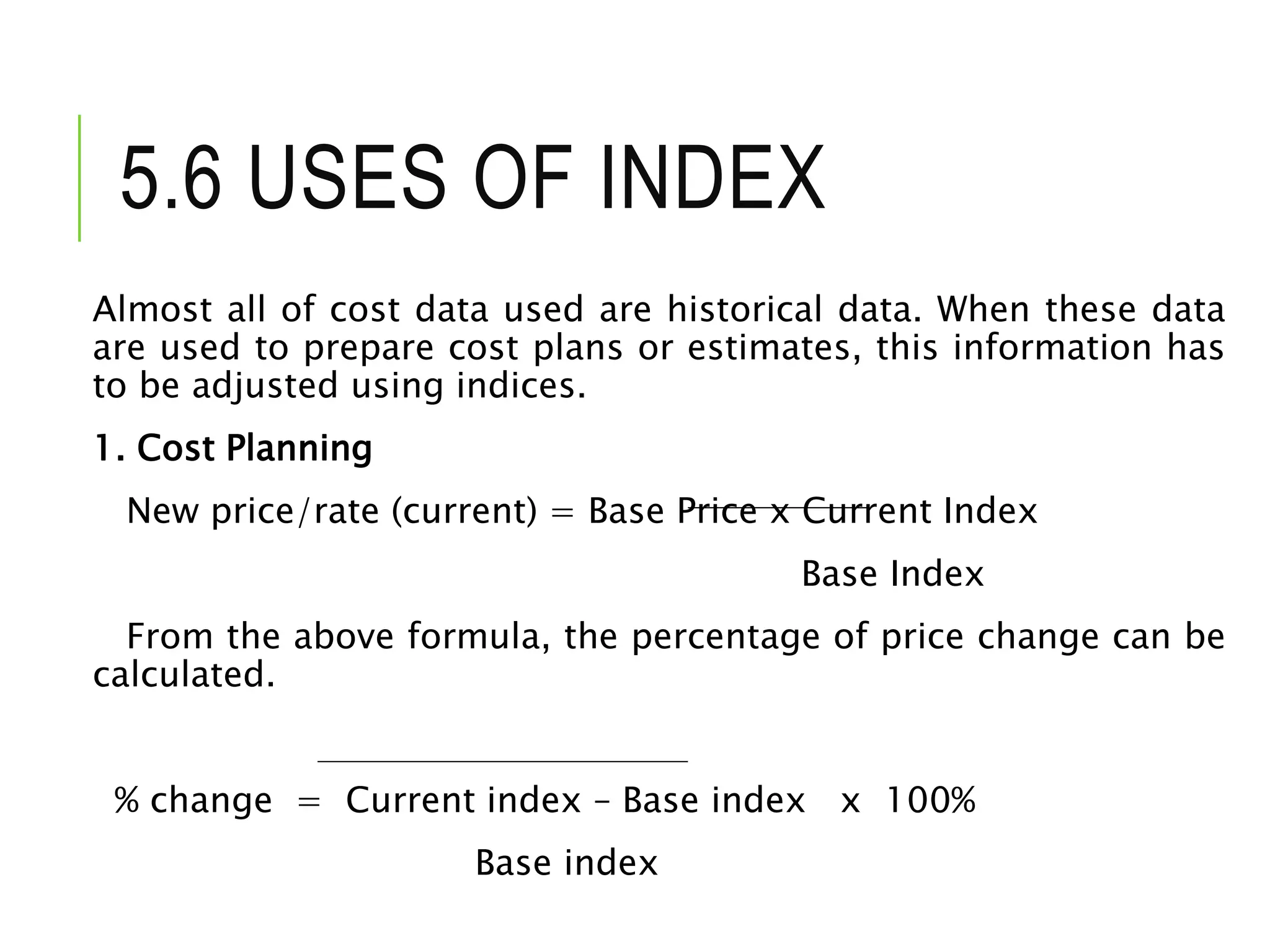 5.6 USES OF INDEX

Almost all of cost data used are historical data. When these data are used to prepare cost plans or estimates, this information has to be adjusted using indices.

1. Cost Planning

New price/rate (current) = Base Price x Current Index
Base Index

From the above formula, the percentage of price change can be calculated.

% change = Current index – Base index x 100%
Base index